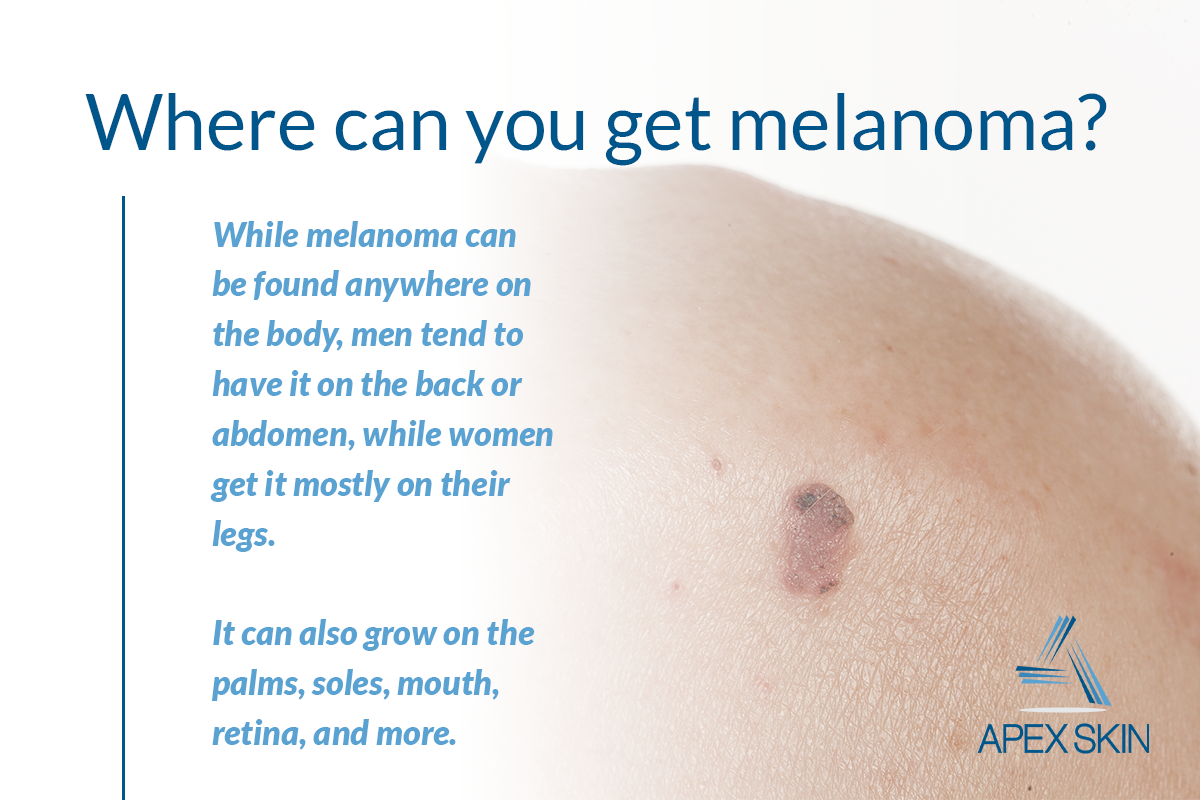 Where can you get melanoma?

While melanoma can be found anywhere on the body, men tend to have it on the back or abdomen, while women get it mostly on their legs.

It can also grow on the palms, soles, mouth, retina, and more.

APEX SKIN